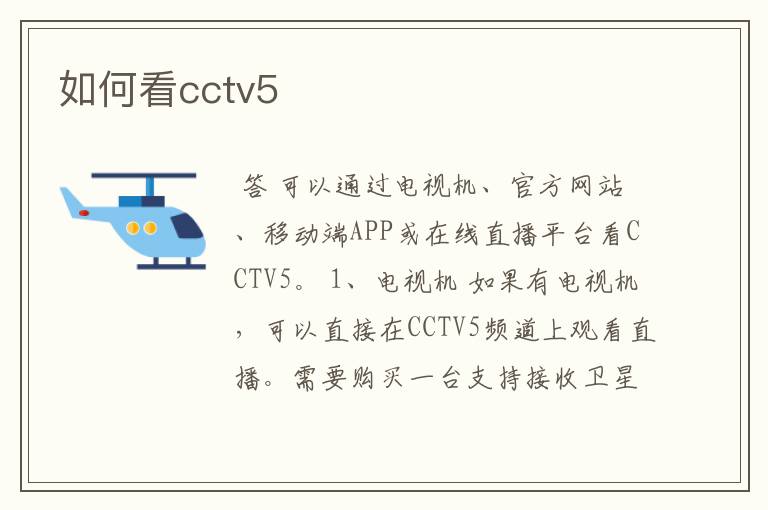 如何看cctv5

答 可以通过电视机、官方网站、移动端APP或在线直播平台看CCTV5。 1、电视机 如果有电视机，可以直接在CCTV5频道上观看直播。需要购买一台支持接收卫星